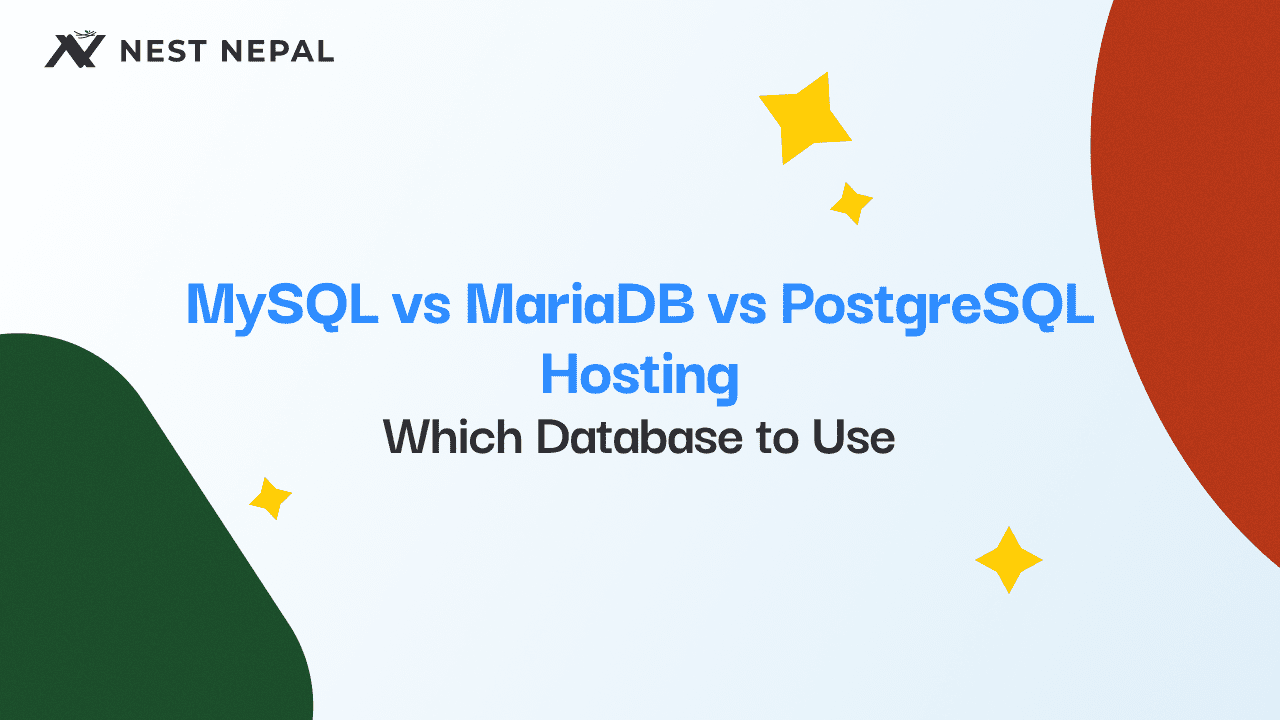 NEST NEPAL

MySQL vs MariaDB vs PostgreSQL Hosting

Which Database to Use